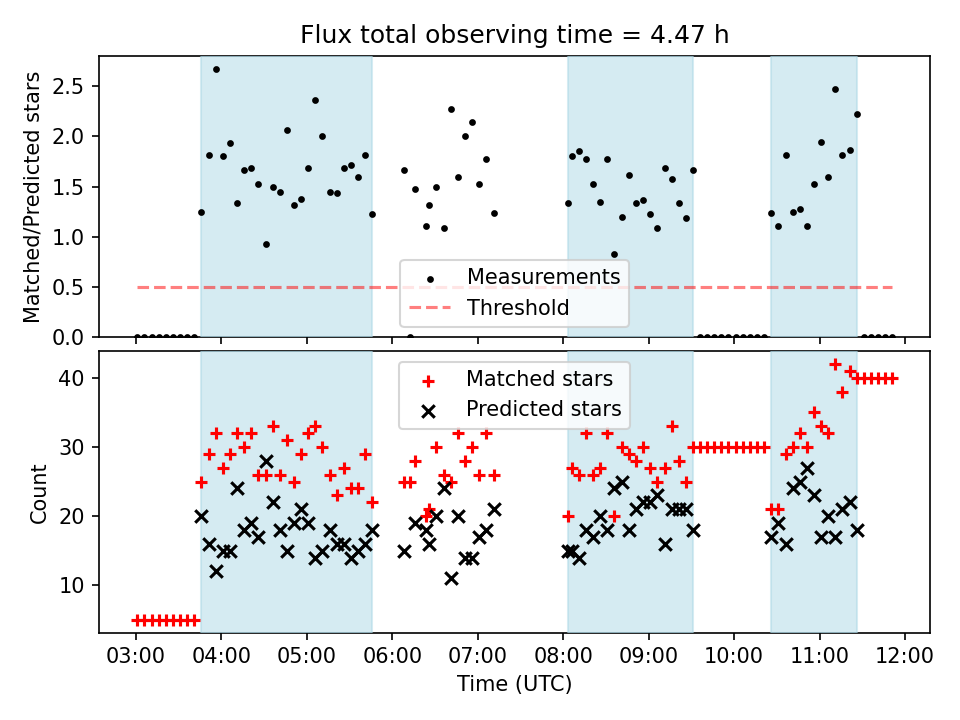 Flux total observing time = 4.47 h

Matched/Predicted stars

2.5
2.0
1.5
1.0
0.5
0.0

Measurements
Threshold

Count

40
30
20
10

Matched stars
Predicted stars

03:00 04:00 05:00 06:00 07:00 08:00 09:00 10:00 11:00 12:00

Time (UTC)